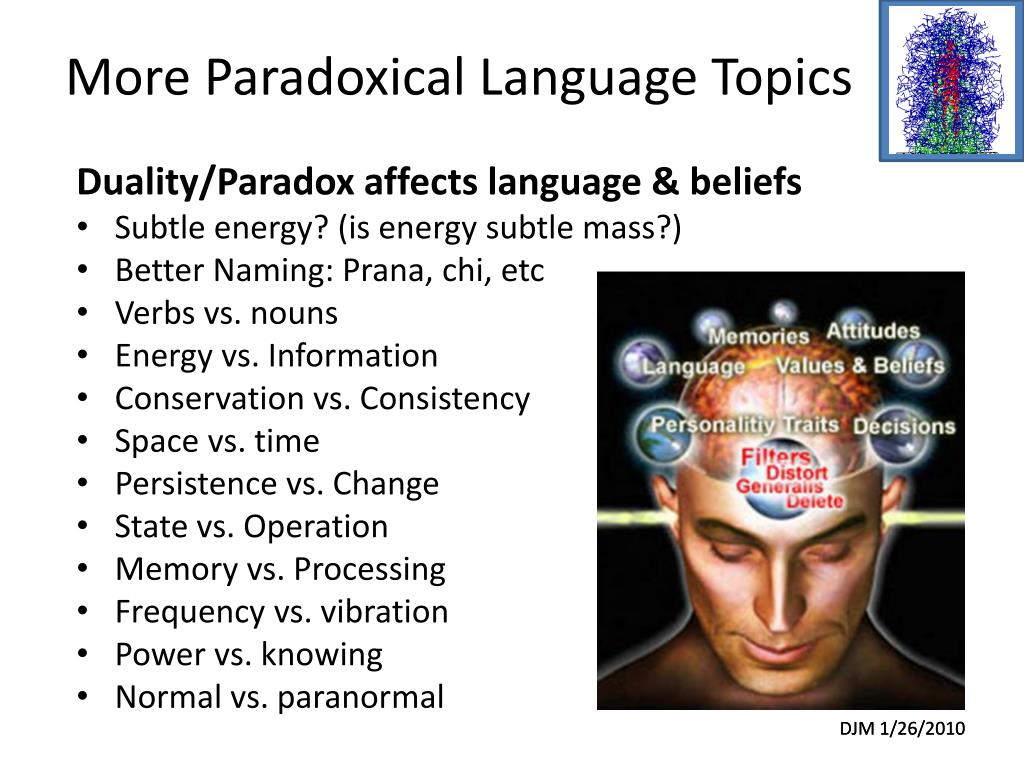 More Paradoxical Language Topics

Duality/Paradox affects language & beliefs
• Subtle energy? (is energy subtle mass?)
• Better Naming: Prana, chi, etc
• Verbs vs. nouns
• Energy vs. Information
• Conservation vs. Consistency
• Space vs. time
• Persistence vs. Change
• State vs. Operation
• Memory vs. Processing
• Frequency vs. vibration
• Power vs. knowing
• Normal vs. paranormal

Memories
Attitudes
Language
Values & Beliefs
Personalitiy Traits
Decisions
Filters
Distort
Generalis
Delete

DJM 1/26/2010